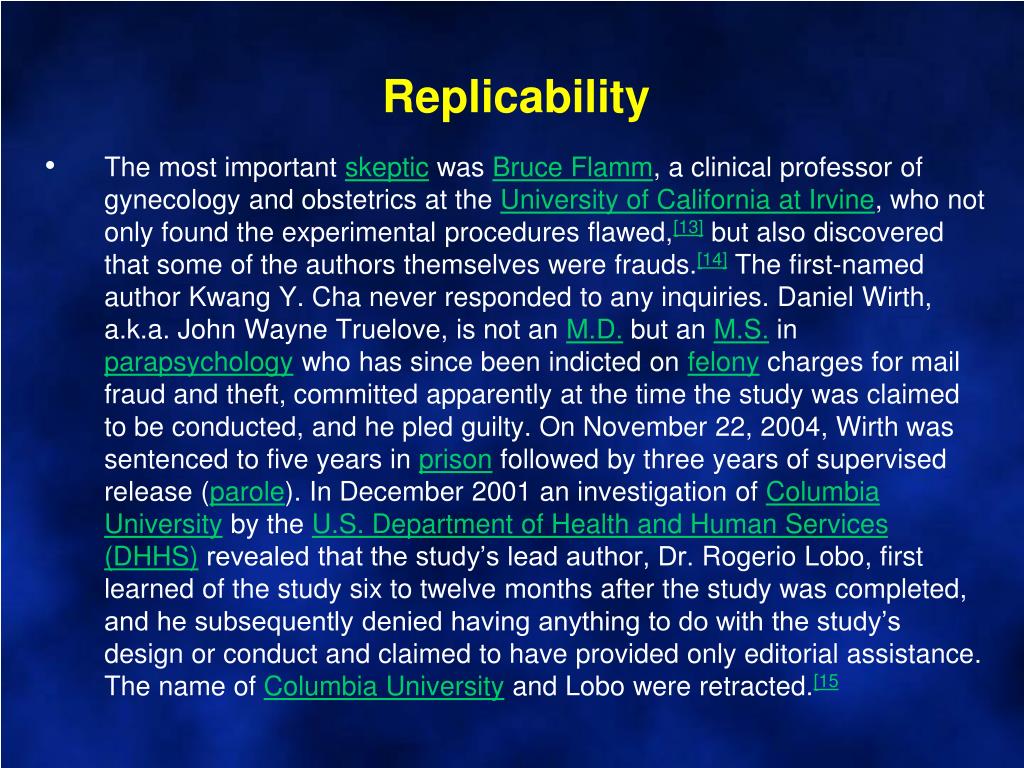 Replicability

• The most important skeptic was Bruce Flamm, a clinical professor of gynecology and obstetrics at the University of California at Irvine, who not only found the experimental procedures flawed,[13] but also discovered that some of the authors themselves were frauds.[14] The first-named author Kwang Y. Cha never responded to any inquiries. Daniel Wirth, a.k.a. John Wayne Truelove, is not an M.D. but an M.S. in parapsychology who has since been indicted on felony charges for mail fraud and theft, committed apparently at the time the study was claimed to be conducted, and he pled guilty. On November 22, 2004, Wirth was sentenced to five years in prison followed by three years of supervised release (parole). In December 2001 an investigation of Columbia University by the U.S. Department of Health and Human Services (DHHS) revealed that the study's lead author, Dr. Rogerio Lobo, first learned of the study six to twelve months after the study was completed, and he subsequently denied having anything to do with the study's design or conduct and claimed to have provided only editorial assistance. The name of Columbia University and Lobo were retracted.[15